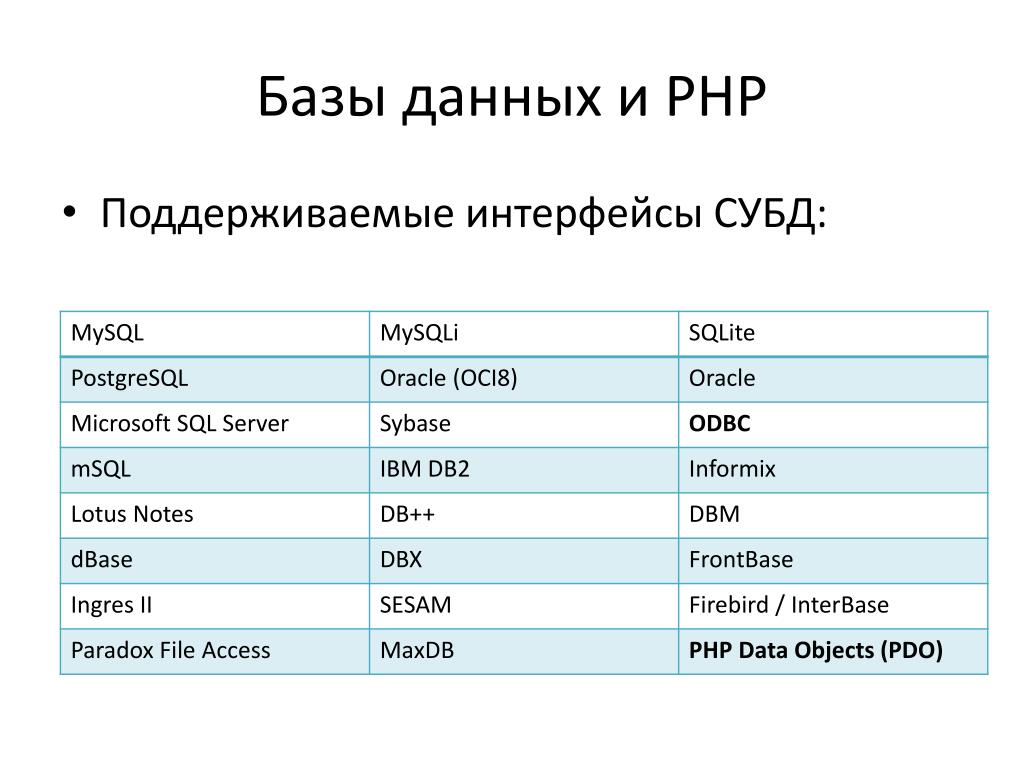 Базы данных и PHP

• Поддерживаемые интерфейсы СУБД:

| MySQL | MySQLi | SQLite |
|---|---|---|
| PostgreSQL | Oracle (OCI8) | Oracle |
| Microsoft SQL Server | Sybase | **ODBC** |
| mSQL | IBM DB2 | Informix |
| Lotus Notes | DB++ | DBM |
| dBase | DBX | FrontBase |
| Ingres II | SESAM | Firebird / InterBase |
| Paradox File Access | MaxDB | **PHP Data Objects (PDO)** |